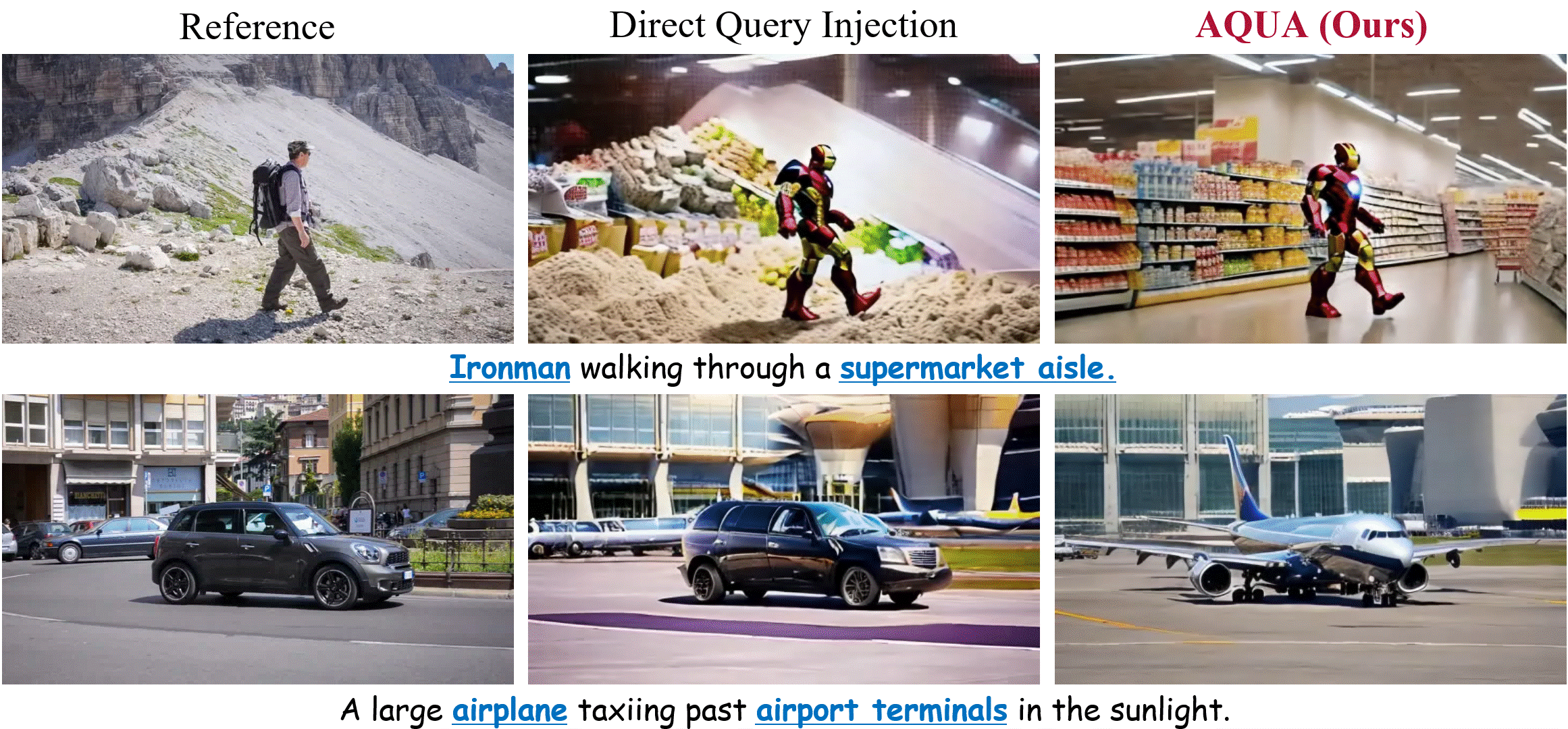 Reference

Direct Query Injection

AQUA (Ours)

Ironman walking through a supermarket aisle.

A large airplane taxiing past airport terminals in the sunlight.